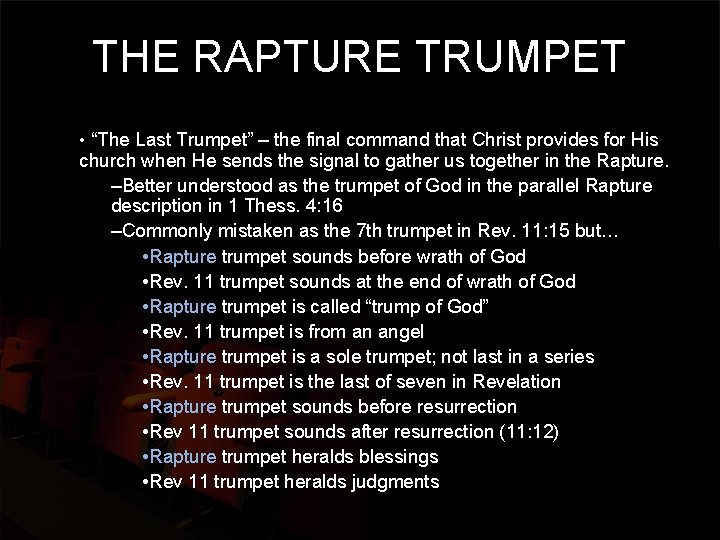 THE RAPTURE TRUMPET

• “The Last Trumpet” – the final command that Christ provides for His church when He sends the signal to gather us together in the Rapture.

–Better understood as the trumpet of God in the parallel Rapture description in 1 Thess. 4:16

–Commonly mistaken as the 7th trumpet in Rev. 11:15 but…

•Rapture trumpet sounds before wrath of God

•Rev. 11 trumpet sounds at the end of wrath of God

•Rapture trumpet is called “trump of God”

•Rev. 11 trumpet is from an angel

•Rapture trumpet is a sole trumpet; not last in a series

•Rev. 11 trumpet is the last of seven in Revelation

•Rapture trumpet sounds before resurrection

•Rev 11 trumpet sounds after resurrection (11:12)

•Rapture trumpet heralds blessings

•Rev 11 trumpet heralds judgments